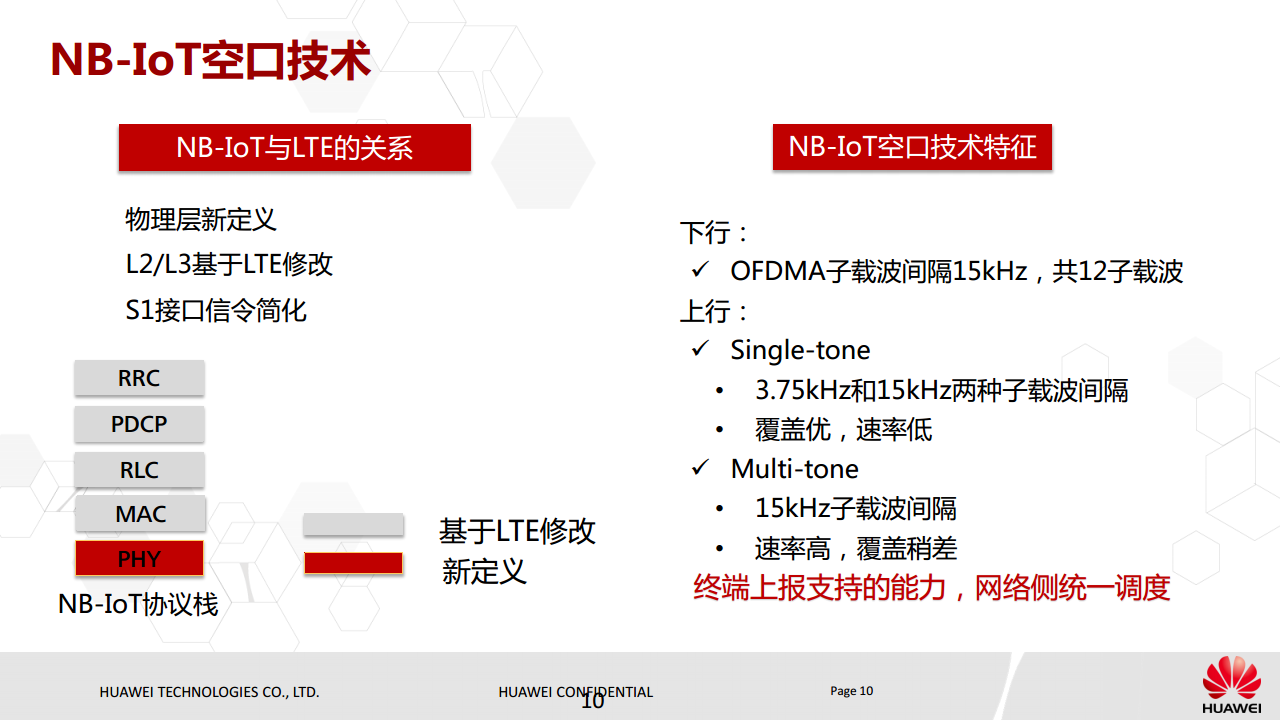 NB-IoT空口技术

NB-IoT与LTE的关系

物理层新定义
L2/L3基于LTE修改
S1接口信令简化

RRC
PDCP
RLC
MAC
PHY
NB-IoT协议栈

基于LTE修改
新定义

NB-IoT空口技术特征

下行：
✓ OFDMA子载波间隔15kHz，共12子载波
上行：
✓ Single-tone
• 3.75kHz和15kHz两种子载波间隔
• 覆盖优，速率低
✓ Multi-tone
• 15kHz子载波间隔
• 速率高，覆盖稍差
终端上报支持的能力，网络侧统一调度

HUAWEI TECHNOLOGIES CO., LTD.
HUAWEI CONFIDENTIAL
10
Page 10
HUAWEI